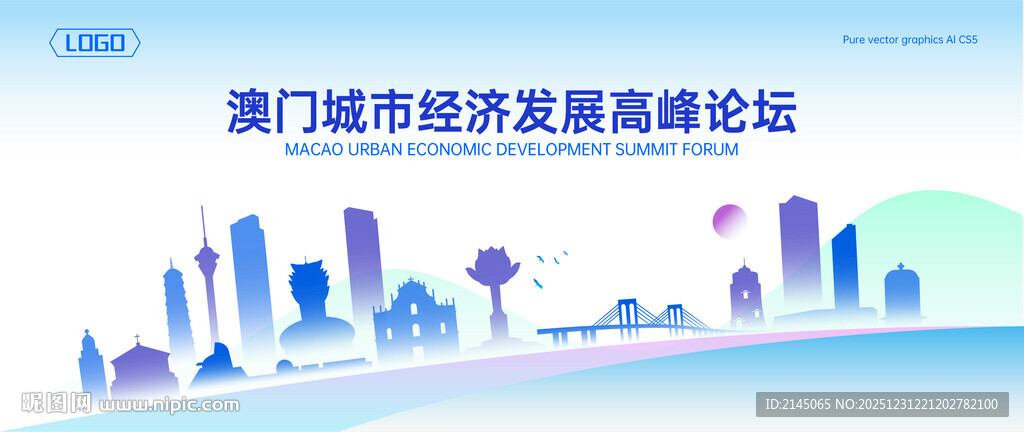 LOGO

Pure vector graphics AI CS5

澳门城市经济发展高峰论坛

MACAO URBAN ECONOMIC DEVELOPMENT SUMMIT FORUM

昵图网 www.nipic.com

ID:2145065 NO:20251231221202782100